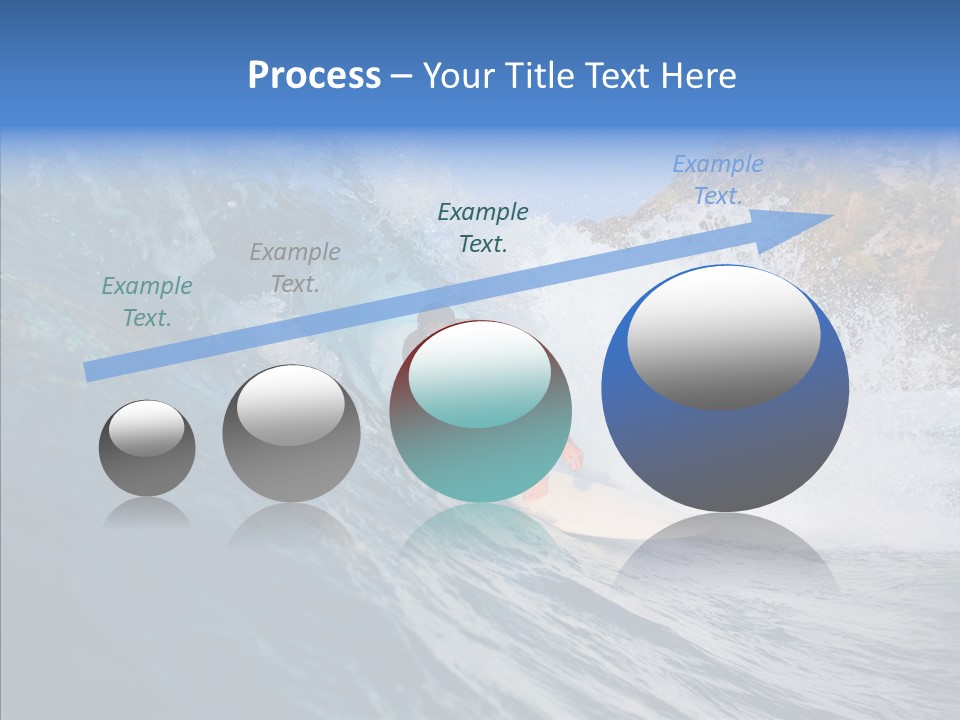 Process – Your Title Text Here

Example Text.

Example Text.

Example Text.

Example Text.